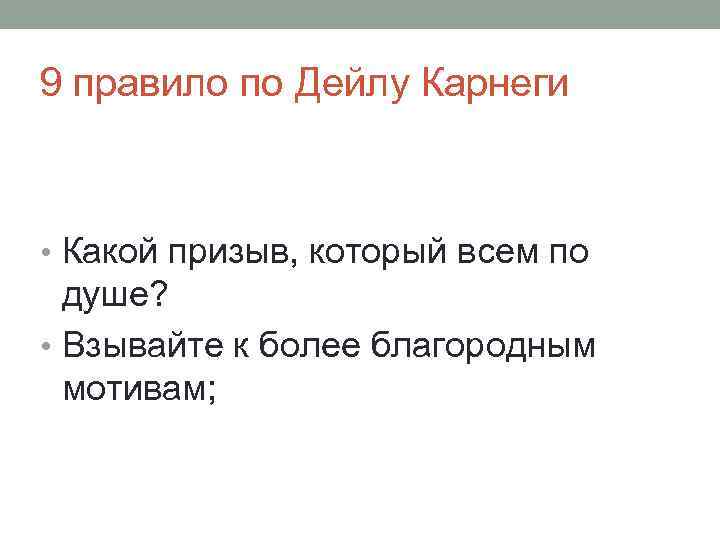 9 правило по Дейлу Карнеги

• Какой призыв, который всем по душе?
• Взывайте к более благородным мотивам;